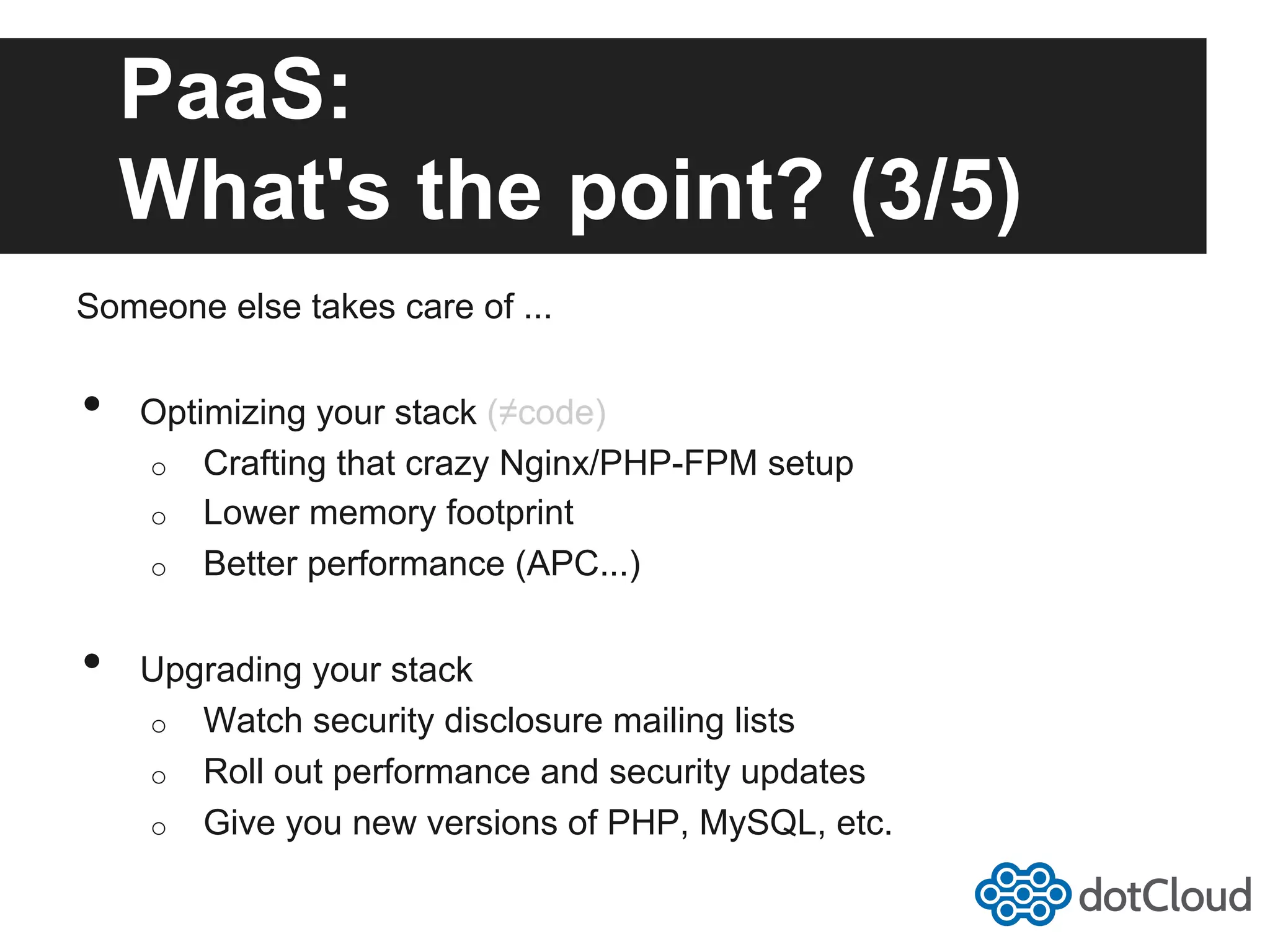 PaaS:
What's the point? (3/5)

Someone else takes care of ...

- Optimizing your stack (≠code)
  - Crafting that crazy Nginx/PHP-FPM setup
  - Lower memory footprint
  - Better performance (APC...)

- Upgrading your stack
  - Watch security disclosure mailing lists
  - Roll out performance and security updates
  - Give you new versions of PHP, MySQL, etc.

dotCloud